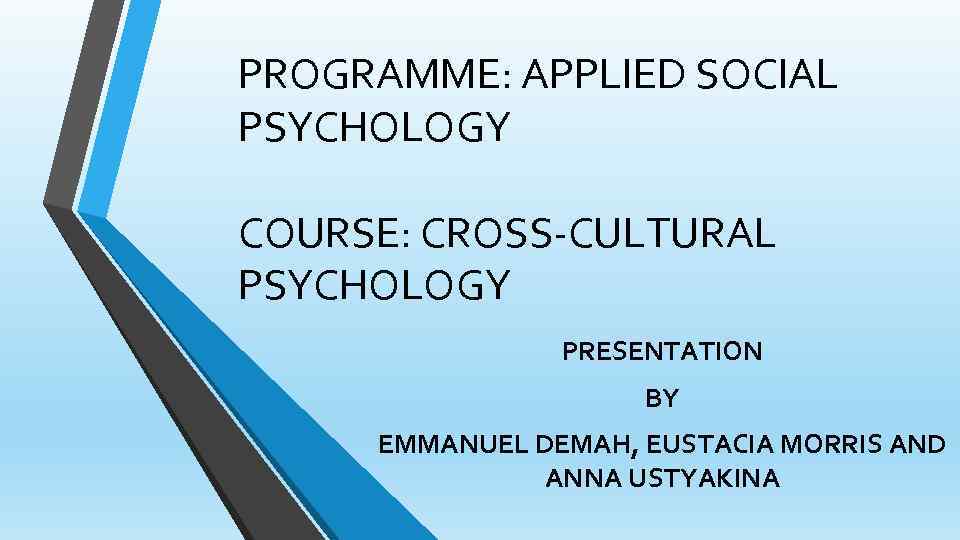 PROGRAMME: APPLIED SOCIAL PSYCHOLOGY

COURSE: CROSS-CULTURAL PSYCHOLOGY

PRESENTATION

BY

EMMANUEL DEMAH, EUSTACIA MORRIS AND ANNA USTYAKINA